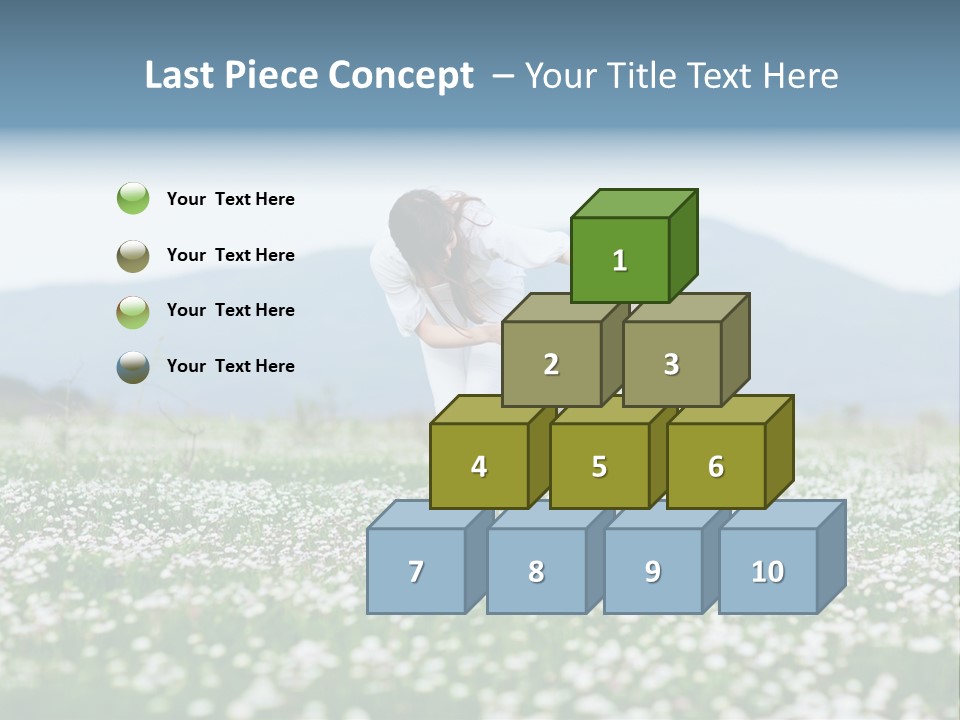 Last Piece Concept – Your Title Text Here

Your Text Here

Your Text Here

Your Text Here

Your Text Here

1

2

3

4

5

6

7

8

9

10